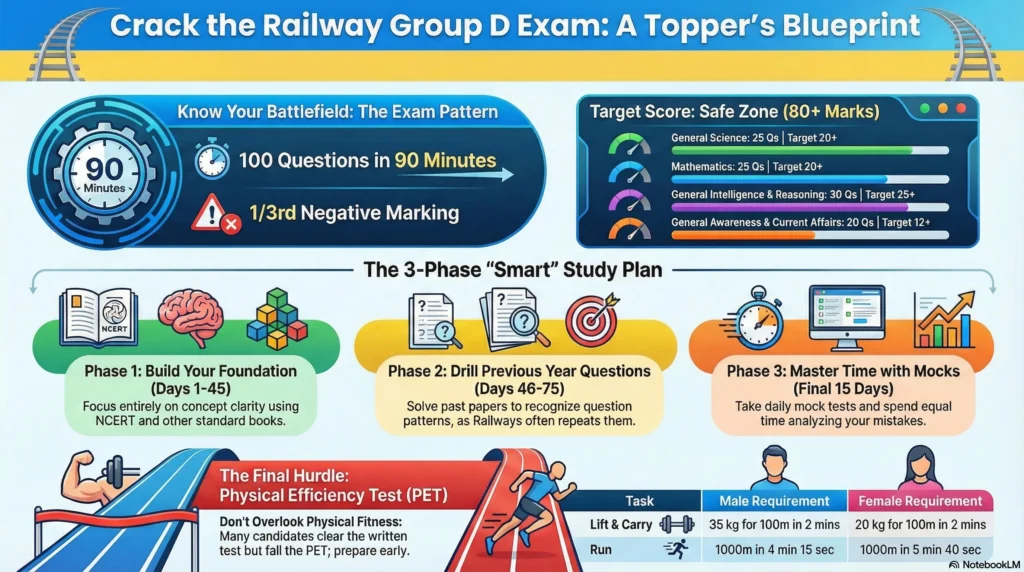 Crack the Railway Group D Exam: A Topper's Blueprint

Know Your Battlefield: The Exam Pattern

90 Minutes

100 Questions in 90 Minutes

1/3rd Negative Marking

Target Score: Safe Zone (80+ Marks)

General Science: 25 Qs | Target 20+

Mathematics: 25 Qs | Target 20+

General Intelligence & Reasoning: 30 Qs | Target 25+

General Awareness & Current Affairs: 20 Qs | Target 12+

The 3-Phase "Smart" Study Plan

NCERT

Phase 1: Build Your Foundation (Days 1-45)
Focus entirely on concept clarity using NCERT and other standard books.

Phase 2: Drill Previous Year Questions (Days 46-75)
Solve past papers to recognize question patterns, as Railways often repeats them.

Phase 3: Master Time with Mocks (Final 15 Days)
Take daily mock tests and spend equal time analyzing your mistakes.

The Final Hurdle: Physical Efficiency Test (PET)

Don't Overlook Physical Fitness: Many candidates clear the written test but fail the PET; prepare early.

| Task | Male Requirement | Female Requirement |
|---|---|---|
| Lift & Carry | 35 kg for 100m in 2 mins | 20 kg for 100m in 2 mins |
| Run | 1000m in 4 min 15 sec | 1000m in 5 min 40 sec |

NotebookLM